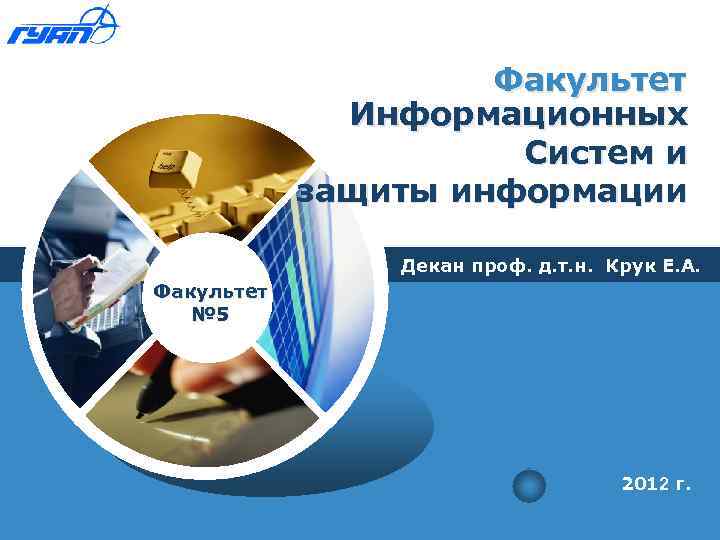 ГУАП

Факультет Информационных Систем и защиты информации

Декан проф. д.т.н. Крук Е.А.

Факультет №5

2012 г.